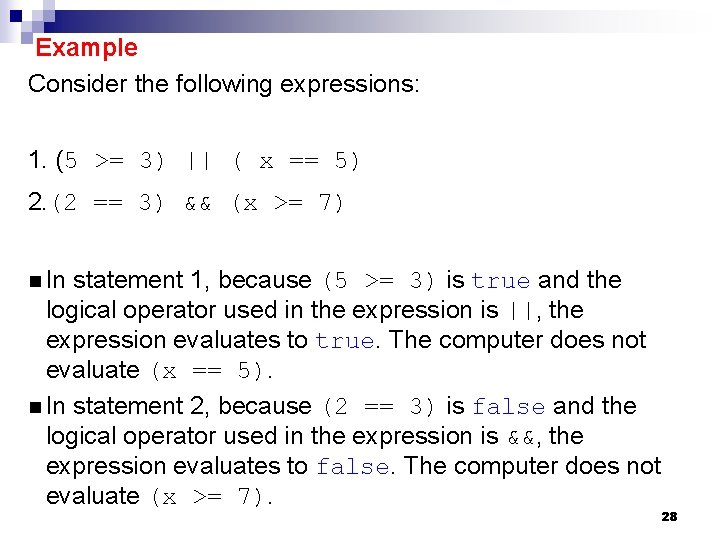 Example

Consider the following expressions:

1. (5 >= 3) || ( x == 5)

2.(2 == 3) && (x >= 7)

■ In statement 1, because (5 >= 3) is true and the logical operator used in the expression is ||, the expression evaluates to true. The computer does not evaluate (x == 5).

■ In statement 2, because (2 == 3) is false and the logical operator used in the expression is &&, the expression evaluates to false. The computer does not evaluate (x >= 7).

28